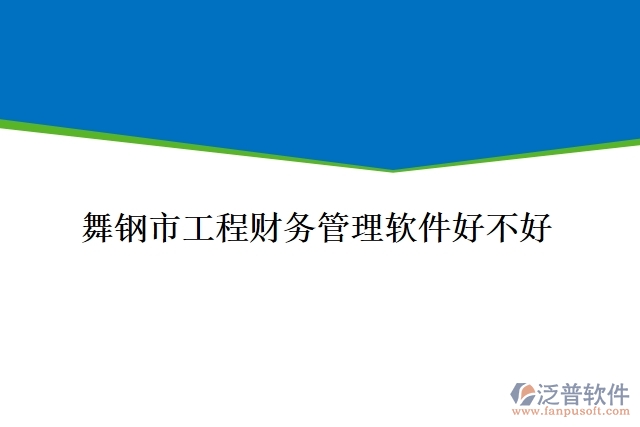 舞钢市工程财务管理软件好不好

泛普软件
www.fanpusoft.com